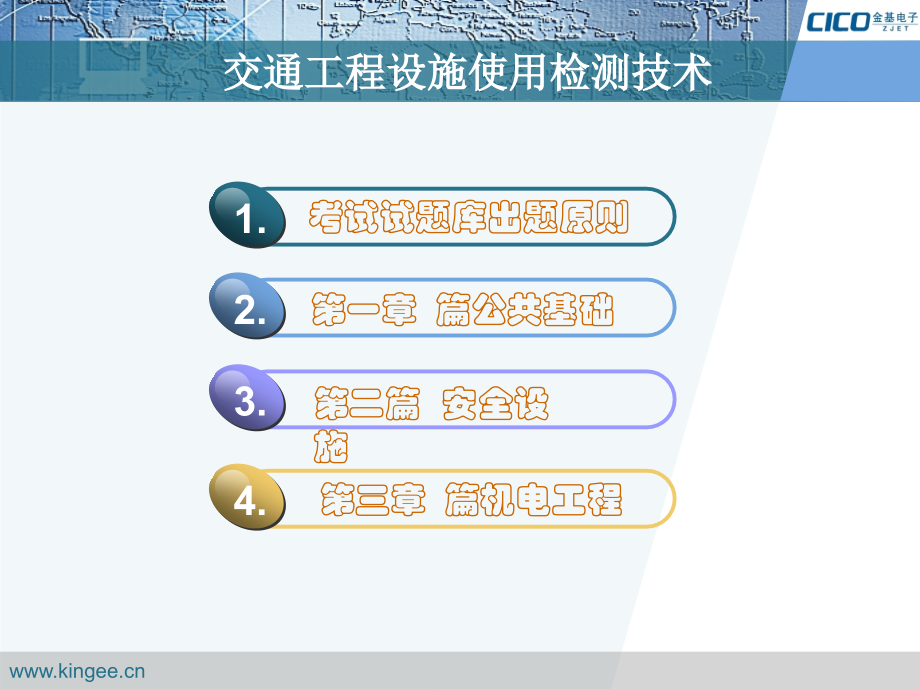 CICO 金基电子 ZJET

交通工程设施使用检测技术

1. 考试试题库出题原则

2. 第一章 篇公共基础

3. 第二篇 安全设施

4. 第三章 篇机电工程

www.kingee.cn